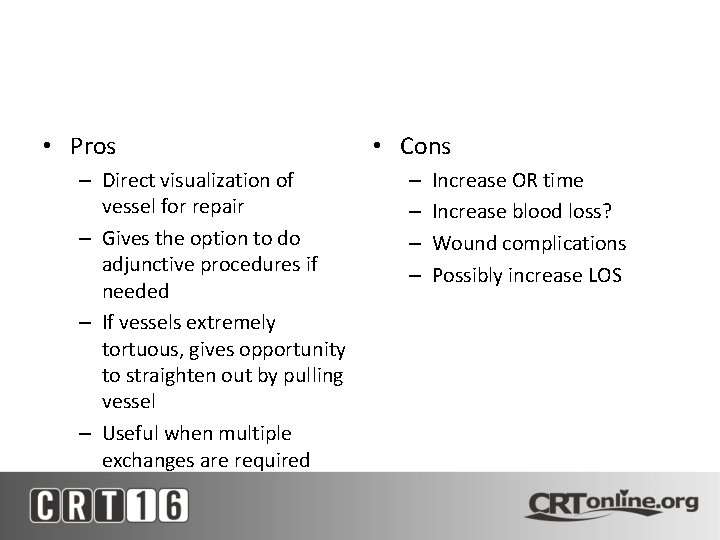 • Pros
– Direct visualization of vessel for repair
– Gives the option to do adjunctive procedures if needed
– If vessels extremely tortuous, gives opportunity to straighten out by pulling vessel
– Useful when multiple exchanges are required

• Cons
– Increase OR time
– Increase blood loss?
– Wound complications
– Possibly increase LOS

CRT16

CRTonline.org